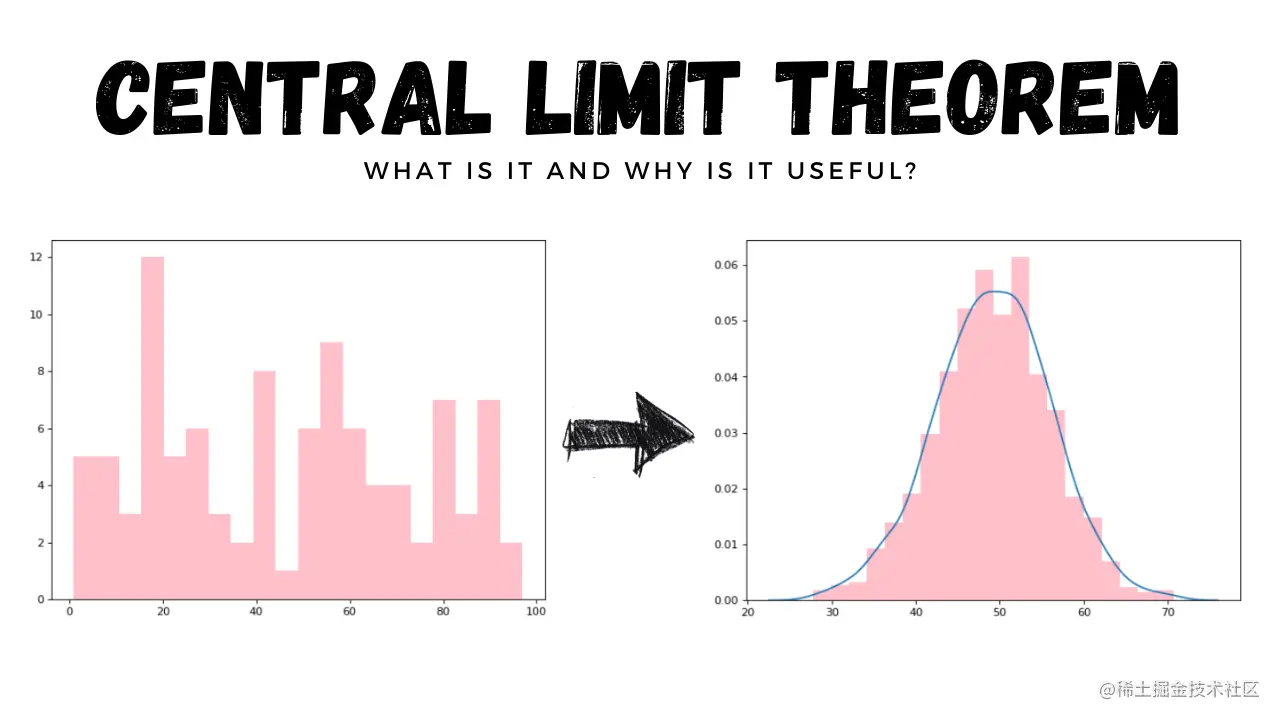 CENTRAL LIMIT THEOREM

WHAT IS IT AND WHY IS IT USEFUL?

12
10
8
6
4
2
0
0 20 40 60 80 100

0.06
0.05
0.04
0.03
0.02
0.01
0.00
20 30 40 50 60 70

@稀土掘金技术社区